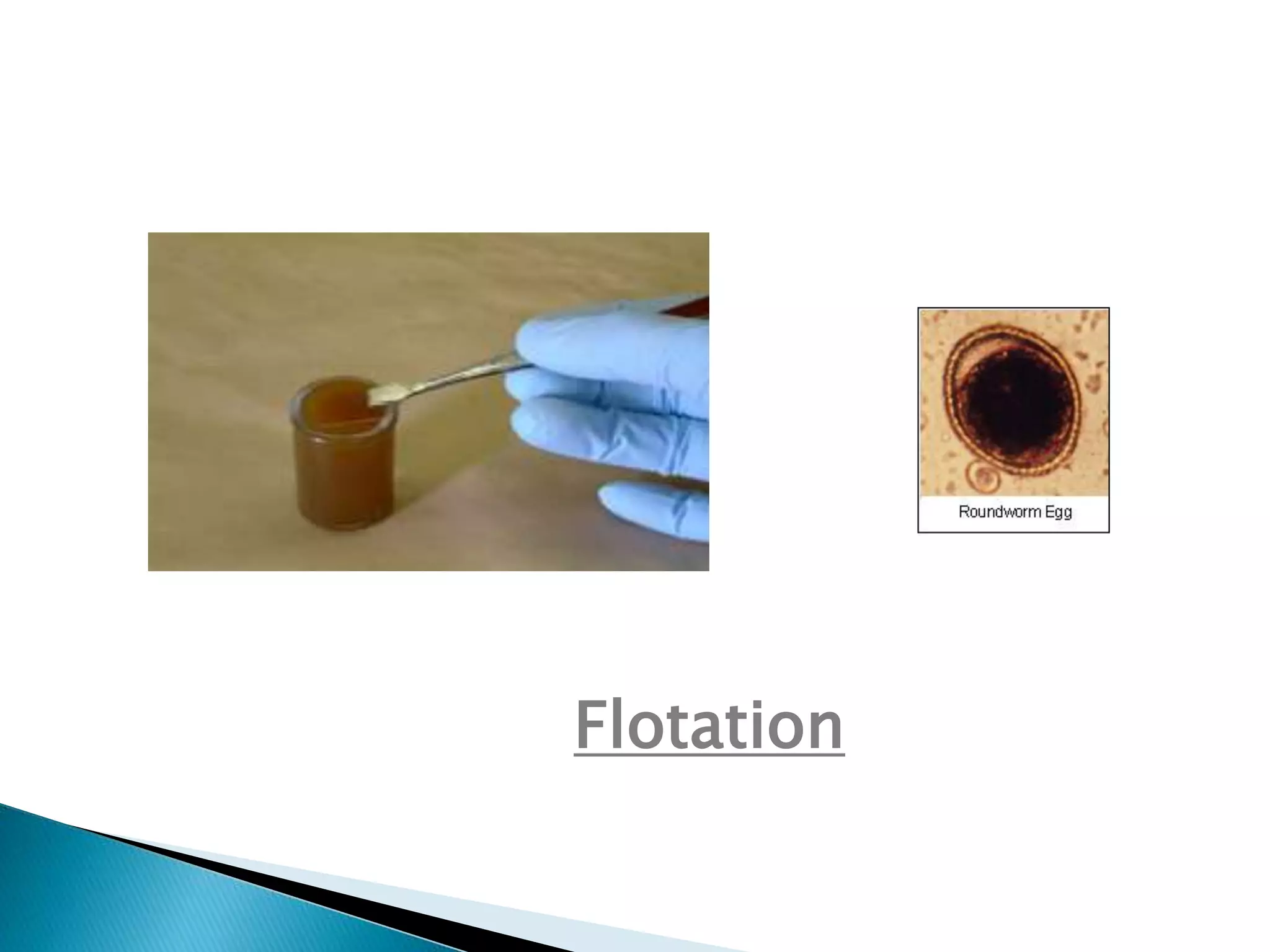 Roundworm Egg

Flotation